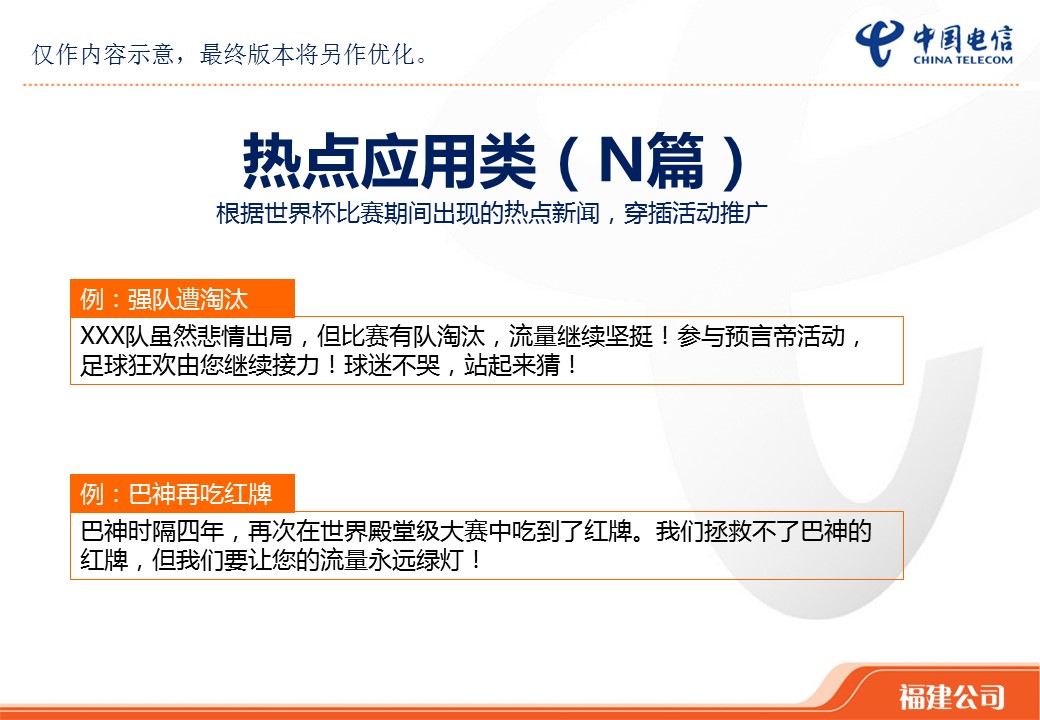 仅作内容示意，最终版本将另作优化。

中国电信
CHINA TELECOM

热点应用类（N篇）

根据世界杯比赛期间出现的热点新闻，穿插活动推广

例：强队遭淘汰

XXX队虽然悲情出局，但比赛有队淘汰，流量继续坚挺！参与预言帝活动，足球狂欢由您继续接力！球迷不哭，站起来猜！

例：巴神再吃红牌

巴神时隔四年，再次在世界殿堂级大赛中吃到了红牌。我们拯救不了巴神的红牌，但我们要让您的流量永远绿灯！

福建公司